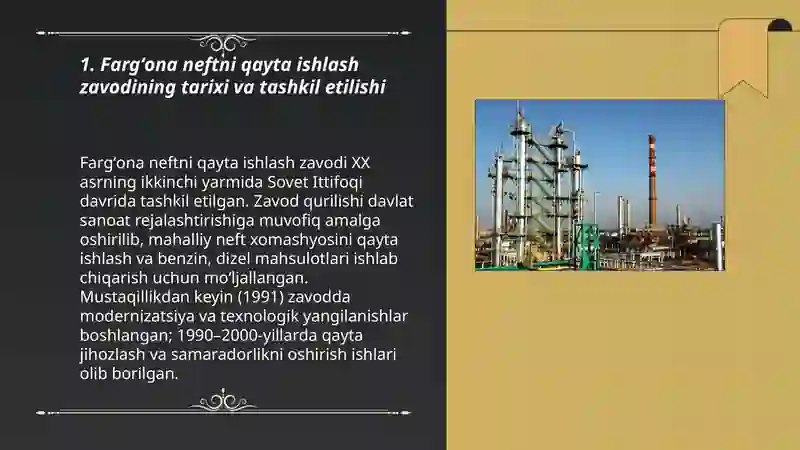 1. Farg‘ona neftni qayta ishlash zavodining tarixi va tashkil etilishi

Farg‘ona neftni qayta ishlash zavodi XX asrning ikkinchi yarmida Sovet Ittifoqi davrida tashkil etilgan. Zavod qurilishi davlat sanoat rejalashtirishiga muvofiq amalga oshirilib, mahalliy neft xomashyosini qayta ishlash va benzin, dizel mahsulotlari ishlab chiqarish uchun mo‘ljallangan. Mustaqillikdan keyin (1991) zavodda modernizatsiya va texnologik yangilanishlar boshlangan; 1990–2000-yillarda qayta jihozlash va samaradorlikni oshirish ishlari olib borilgan.